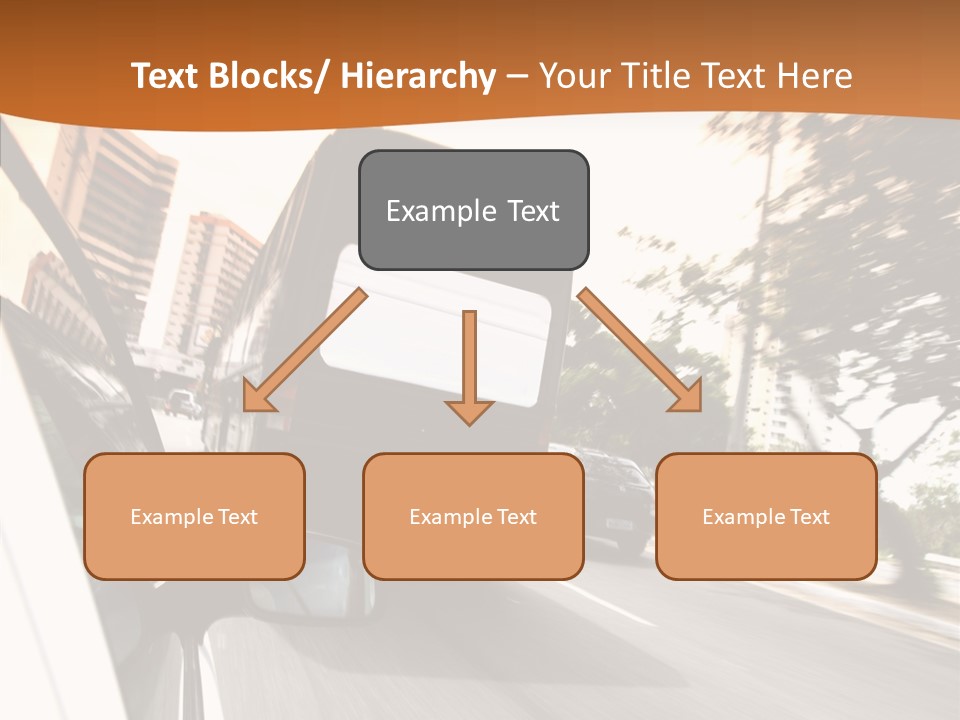 Text Blocks/ Hierarchy – Your Title Text Here

Example Text

Example Text

Example Text

Example Text